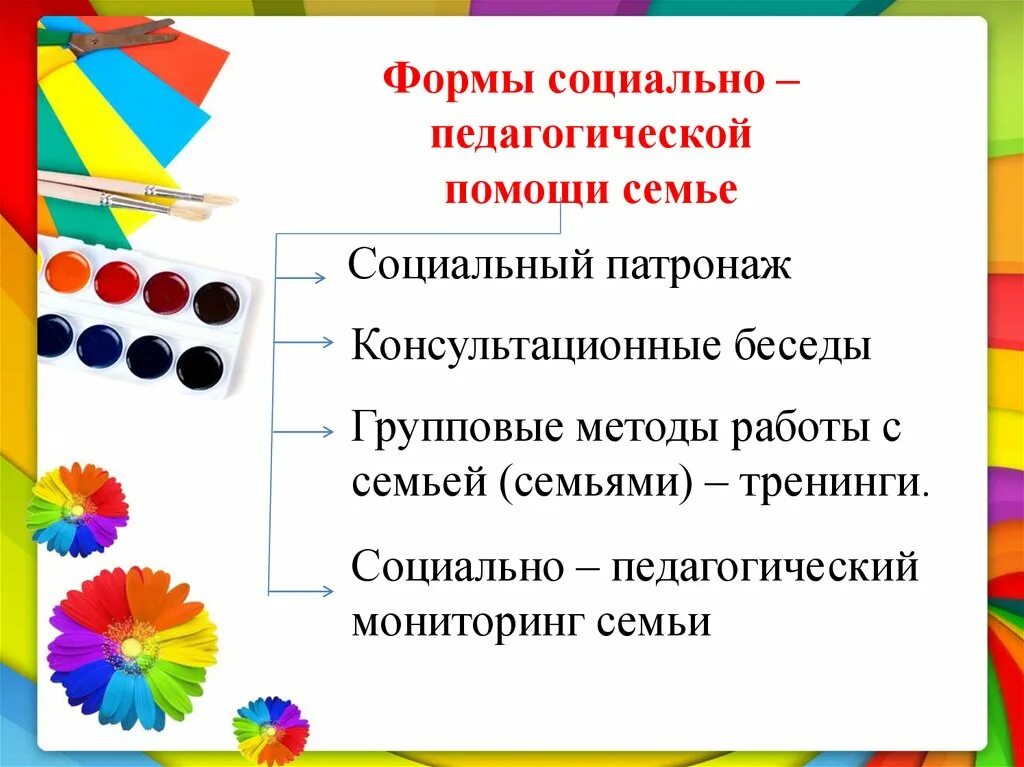 Формы социально – педагогической помощи семье

Социальный патронаж

Консультационные беседы

Групповые методы работы с семьей (семьями) – тренинги.

Социально – педагогический мониторинг семьи